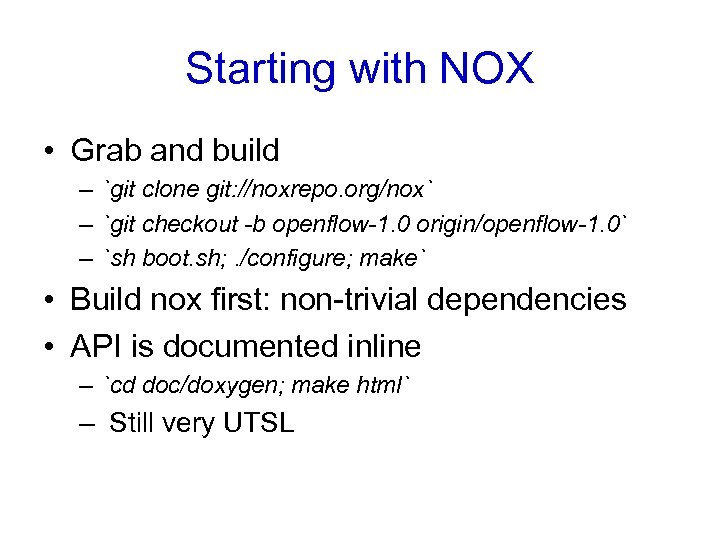 Starting with NOX

• Grab and build
– `git clone git://noxrepo.org/nox`
– `git checkout -b openflow-1.0 origin/openflow-1.0`
– `sh boot.sh; ./configure; make`
• Build nox first: non-trivial dependencies
• API is documented inline
– `cd doc/doxygen; make html`
– Still very UTSL